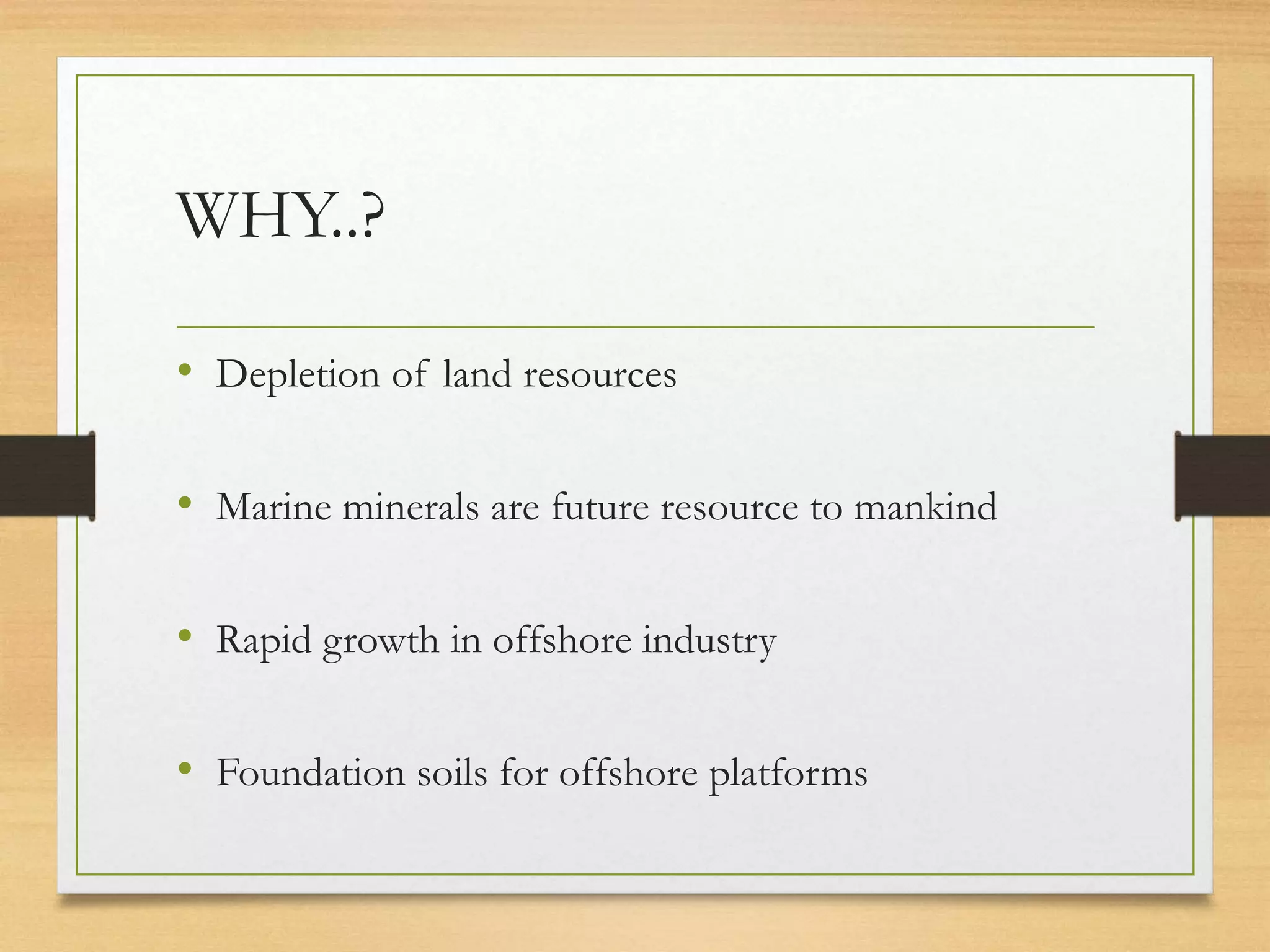 WHY..?

• Depletion of land resources

• Marine minerals are future resource to mankind

• Rapid growth in offshore industry

• Foundation soils for offshore platforms